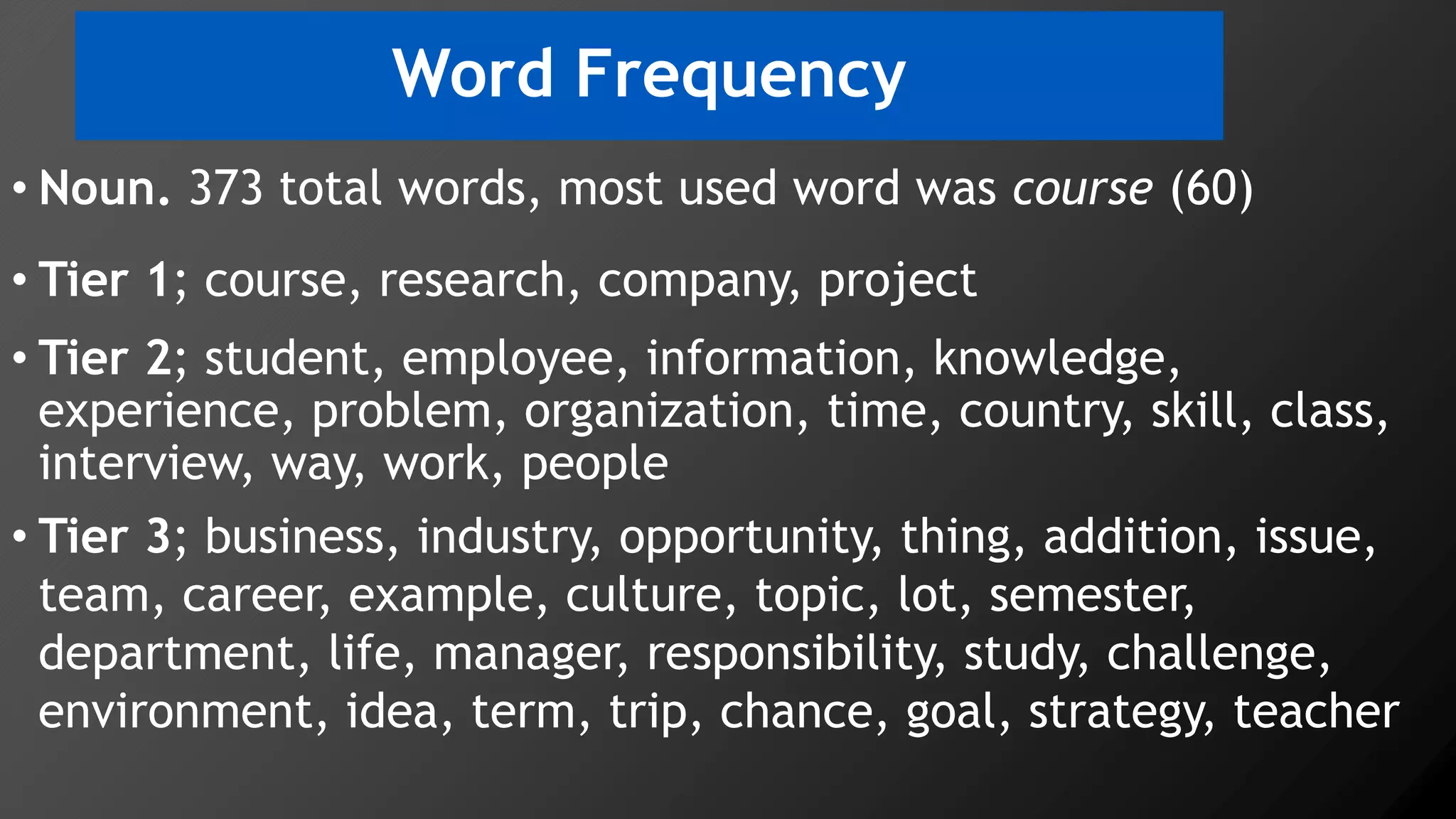 Word Frequency

• Noun. 373 total words, most used word was course (60)

• Tier 1; course, research, company, project

• Tier 2; student, employee, information, knowledge, experience, problem, organization, time, country, skill, class, interview, way, work, people

• Tier 3; business, industry, opportunity, thing, addition, issue, team, career, example, culture, topic, lot, semester, department, life, manager, responsibility, study, challenge, environment, idea, term, trip, chance, goal, strategy, teacher